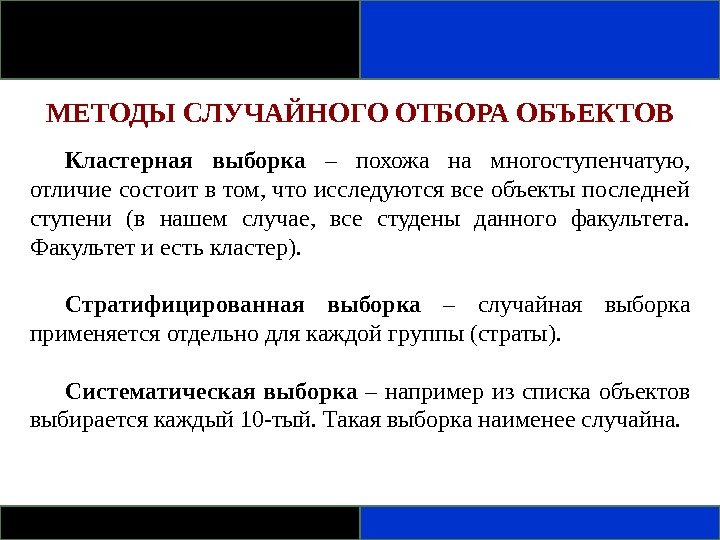 МЕТОДЫ СЛУЧАЙНОГО ОТБОРА ОБЪЕКТОВ

Кластерная выборка – похожа на многоступенчатую, отличие состоит в том, что исследуются все объекты последней ступени (в нашем случае, все студены данного факультета. Факультет и есть кластер).

Стратифицированная выборка – случайная выборка применяется отдельно для каждой группы (страты).

Систематическая выборка – например из списка объектов выбирается каждый 10-тый. Такая выборка наименее случайна.